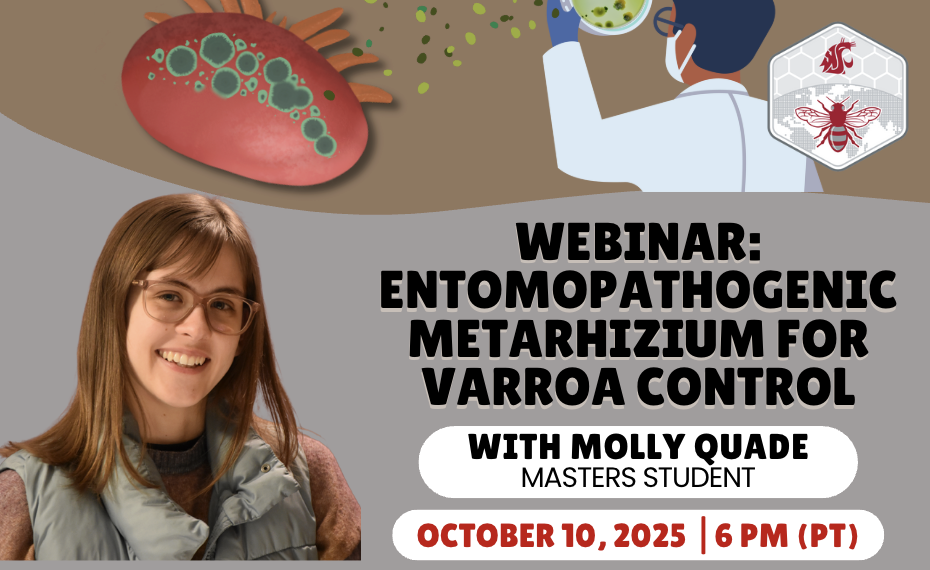 WEBINAR: ENTOMOPATHOGENIC METARHIZIUM FOR VARROA CONTROL

WITH MOLLY QUADE
MASTERS STUDENT

OCTOBER 10, 2025 | 6 PM (PT)